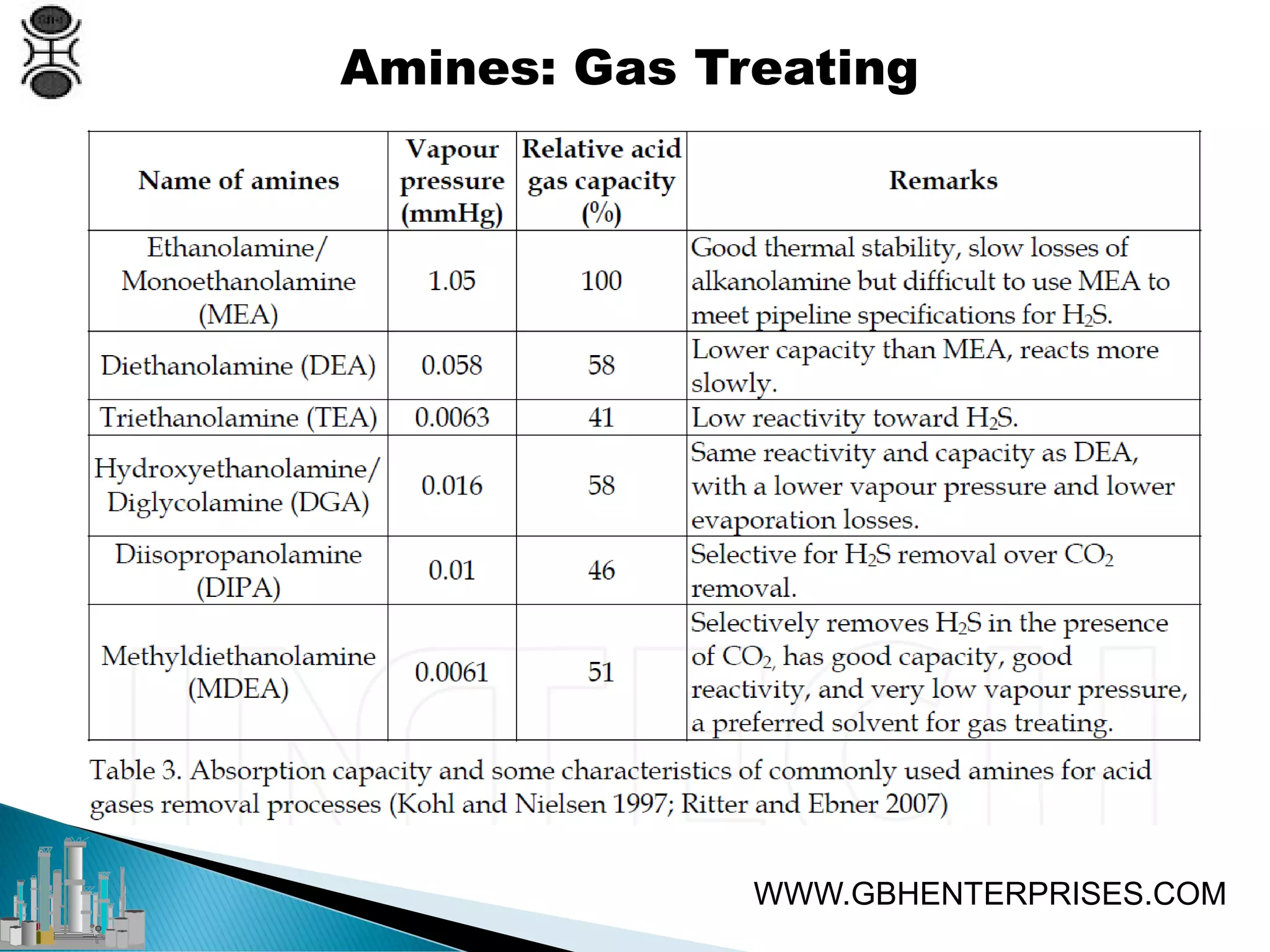 Amines: Gas Treating

| Name of amines | Vapour pressure (mmHg) | Relative acid gas capacity (%) | Remarks |
|---|---|---|---|
| Ethanolamine/ Monoethanolamine (MEA) | 1.05 | 100 | Good thermal stability, slow losses of alkanolamine but difficult to use MEA to meet pipeline specifications for $H_2S$. |
| Diethanolamine (DEA) | 0.058 | 58 | Lower capacity than MEA, reacts more slowly. |
| Triethanolamine (TEA) | 0.0063 | 41 | Low reactivity toward $H_2S$. |
| Hydroxyethanolamine/ Diglycolamine (DGA) | 0.016 | 58 | Same reactivity and capacity as DEA, with a lower vapour pressure and lower evaporation losses. |
| Diisopropanolamine (DIPA) | 0.01 | 46 | Selective for $H_2S$ removal over $CO_2$ removal. |
| Methyldiethanolamine (MDEA) | 0.0061 | 51 | Selectively removes $H_2S$ in the presence of $CO_2$, has good capacity, good reactivity, and very low vapour pressure, a preferred solvent for gas treating. |

Table 3. Absorption capacity and some characteristics of commonly used amines for acid gases removal processes (Kohl and Nielsen 1997; Ritter and Ebner 2007)

WWW.GBHENTERPRISES.COM